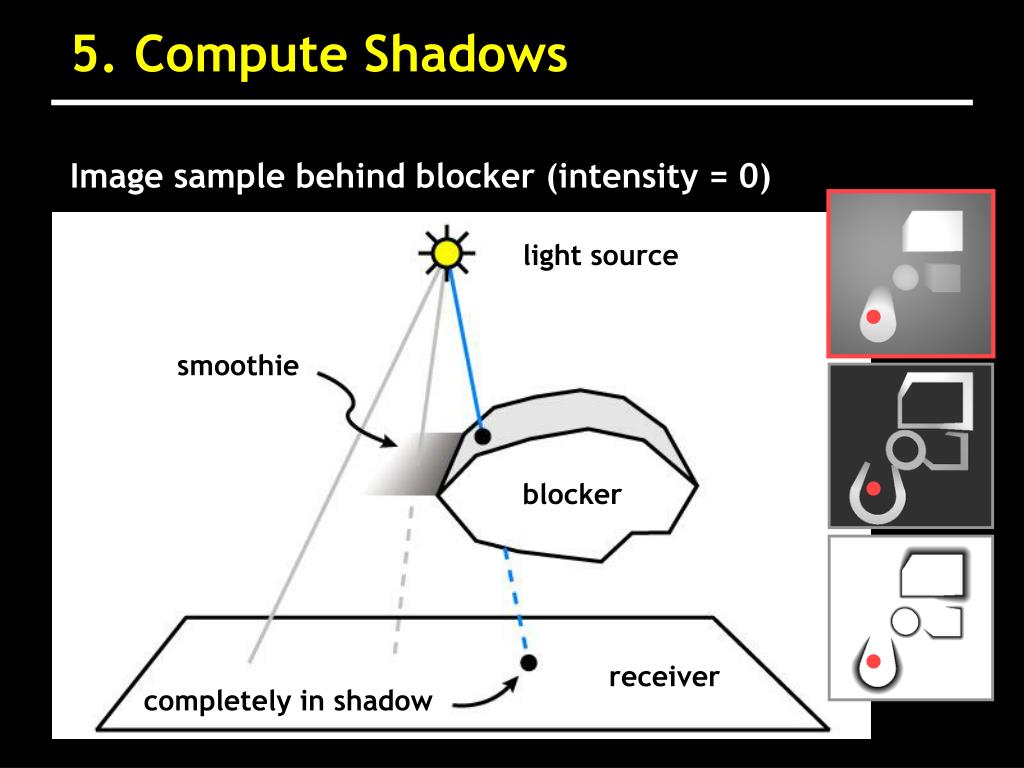 5. Compute Shadows

Image sample behind blocker (intensity = 0)

light source

smoothie

blocker

receiver

completely in shadow